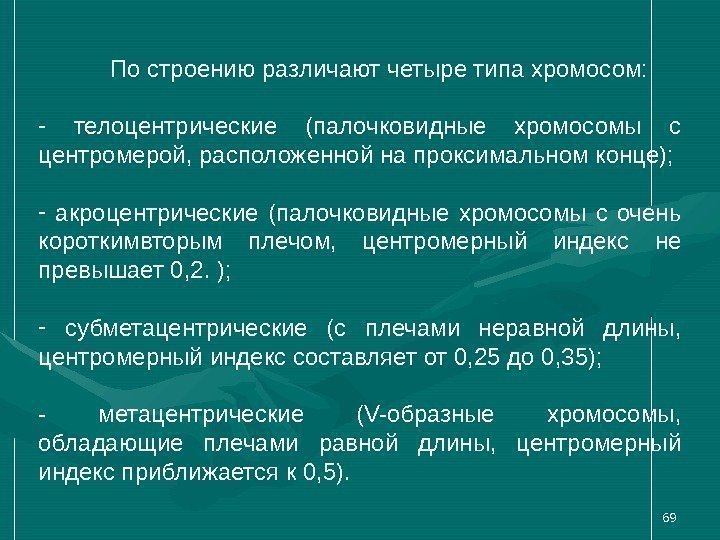 По строению различают четыре типа хромосом:

- телоцентрические (палочковидные хромосомы с центромерой, расположенной на проксимальном конце);

- акроцентрические (палочковидные хромосомы с очень короткимвторым плечом, центромерный индекс не превышает 0,2. );

- субметацентрические (с плечами неравной длины, центромерный индекс составляет от 0,25 до 0,35);

- метацентрические (V-образные хромосомы, обладающие плечами равной длины, центромерный индекс приближается к 0,5).

69